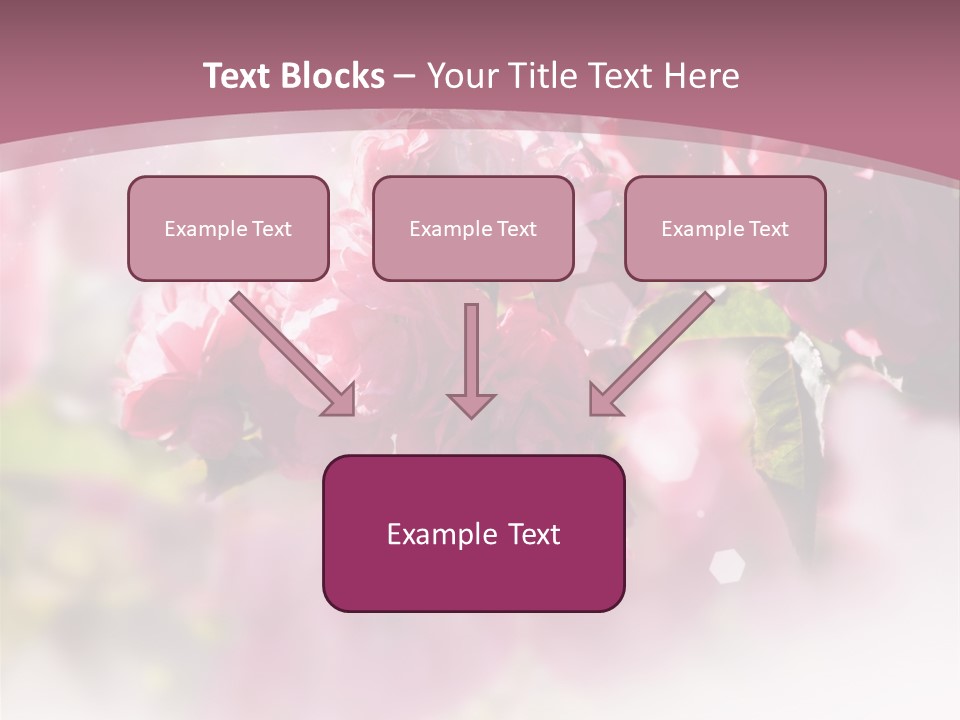 Text Blocks – Your Title Text Here

Example Text

Example Text

Example Text

Example Text